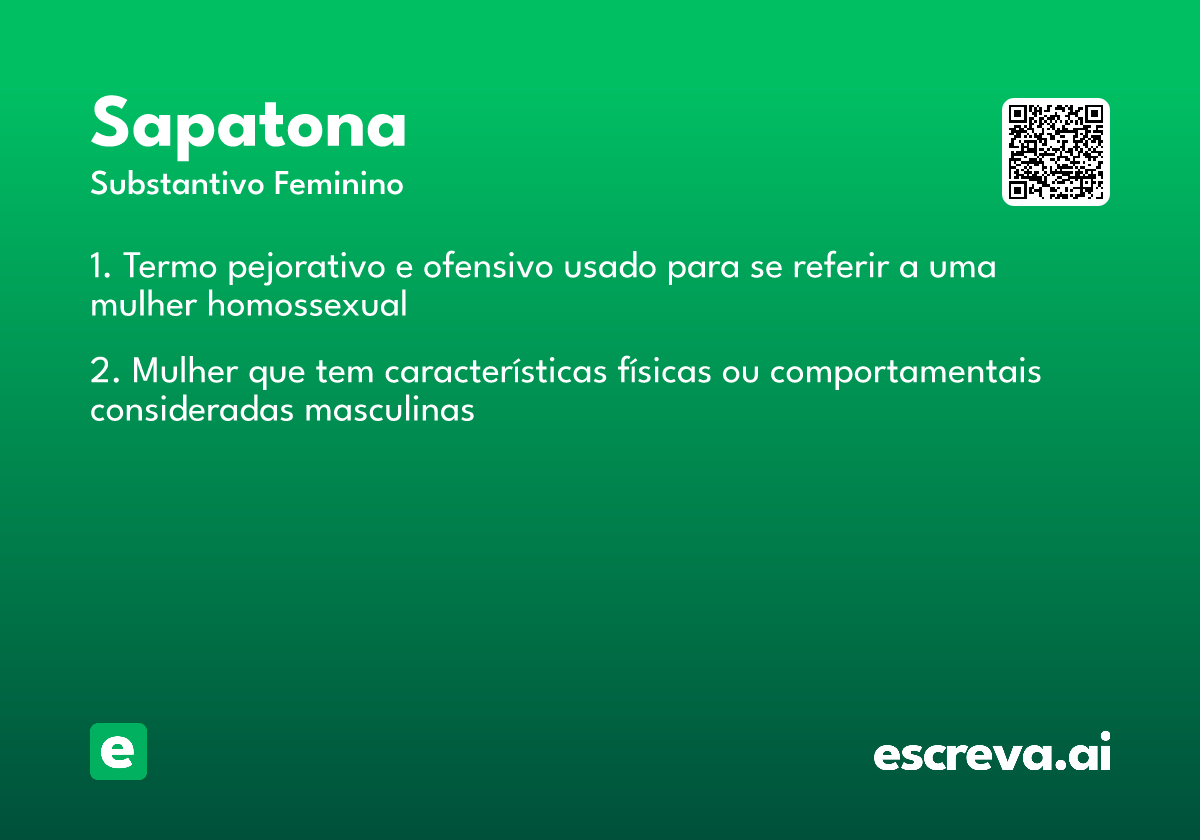 Sapatona
Substantivo Feminino

1. Termo pejorativo e ofensivo usado para se referir a uma mulher homossexual

2. Mulher que tem características físicas ou comportamentais consideradas masculinas

e

escreva.ai